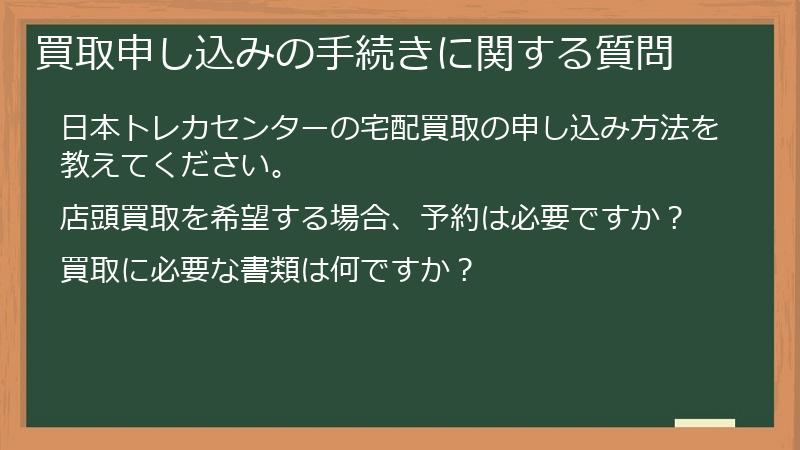 買取申し込みの手続きに関する質問

日本トレカセンターの宅配買取の申し込み方法を教えてください。

店頭買取を希望する場合、予約は必要ですか？

買取に必要な書類は何ですか？